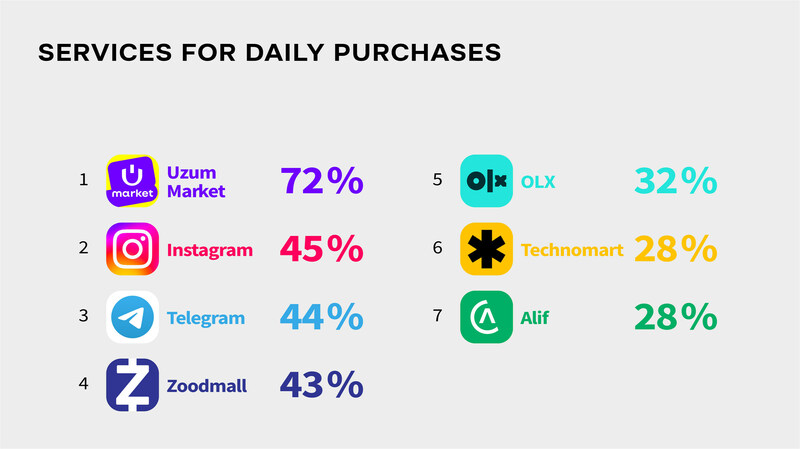 SERVICES FOR DAILY PURCHASES

1 market Uzum Market 72%

2 Instagram 45%

3 Telegram 44%

4 Zoodmall 43%

5 OLX 32%

6 Technomart 28%

7 Alif 28%